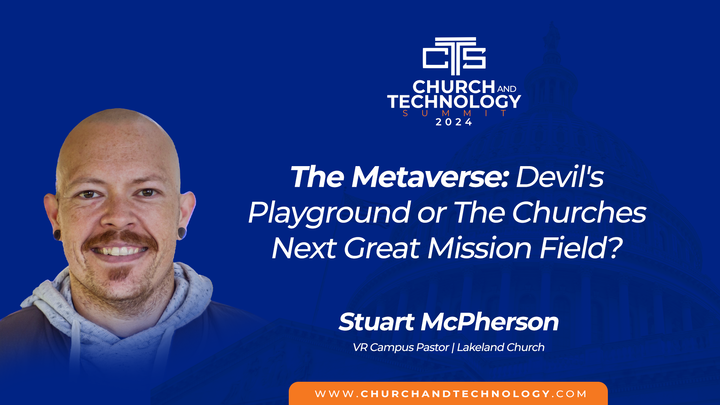 CTS
CHURCH AND TECHNOLOGY SUMMIT 2024

The Metaverse: Devil's Playground or The Churches Next Great Mission Field?

Stuart McPherson

VR Campus Pastor | Lakeland Church

WWW.CHURCHANDTECHNOLOGY.COM